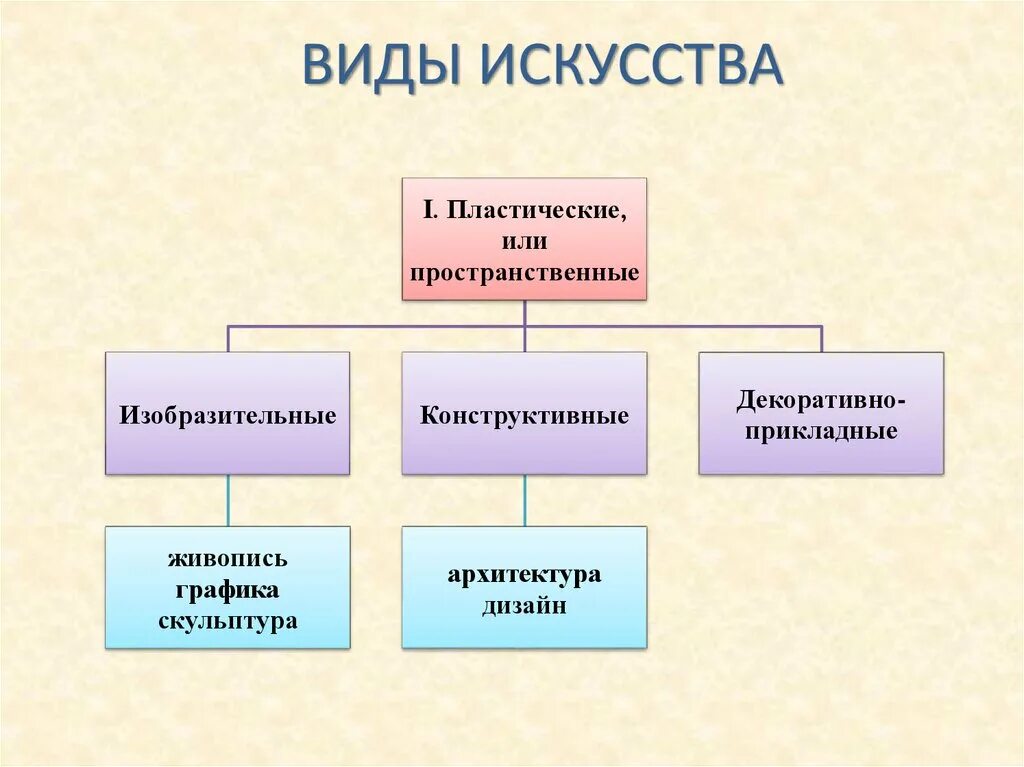 ВИДЫ ИСКУССТВА

I. Пластические, или пространственные

Изобразительные

Конструктивные

Декоративно-прикладные

живопись
графика
скульптура

архитектура
дизайн